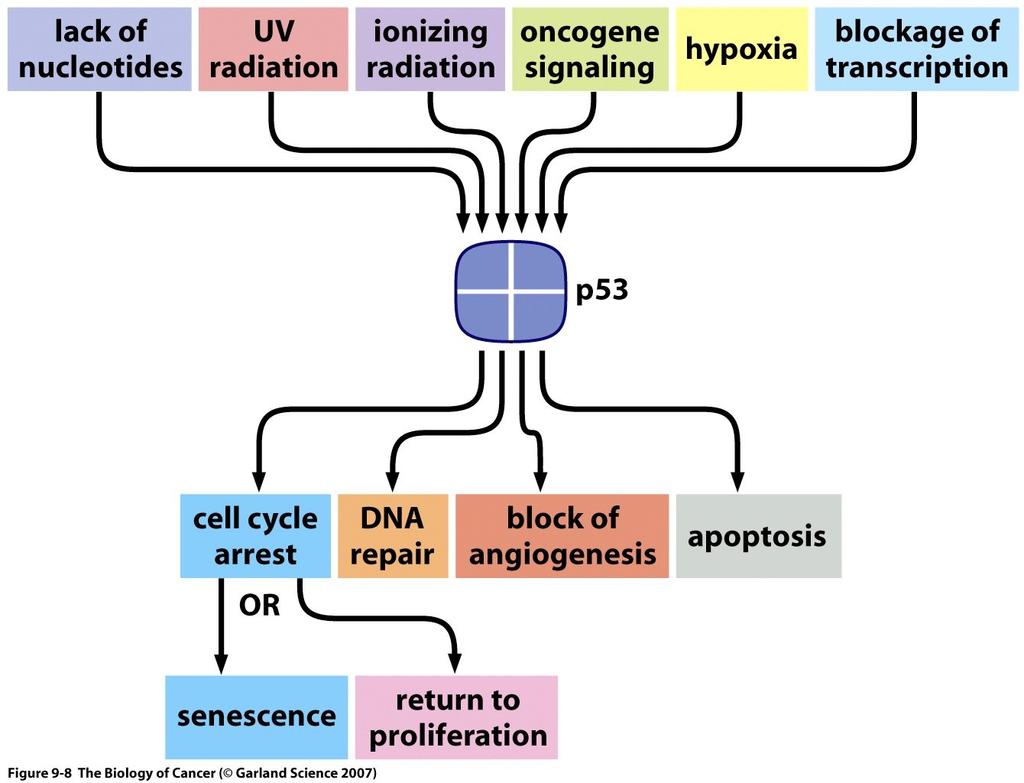 lack of nucleotides

UV radiation

ionizing radiation

oncogene signaling

hypoxia

blockage of transcription

p53

cell cycle arrest

DNA repair

block of angiogenesis

apoptosis

OR

senescence

return to proliferation

Figure 9-8 The Biology of Cancer (© Garland Science 2007)